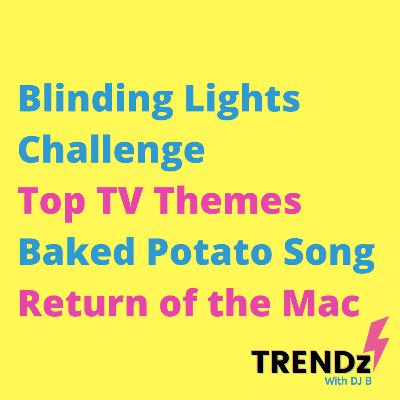 Blinding Lights Challenge

Top TV Themes

Baked Potato Song

Return of the Mac

TRENDz
With DJ B